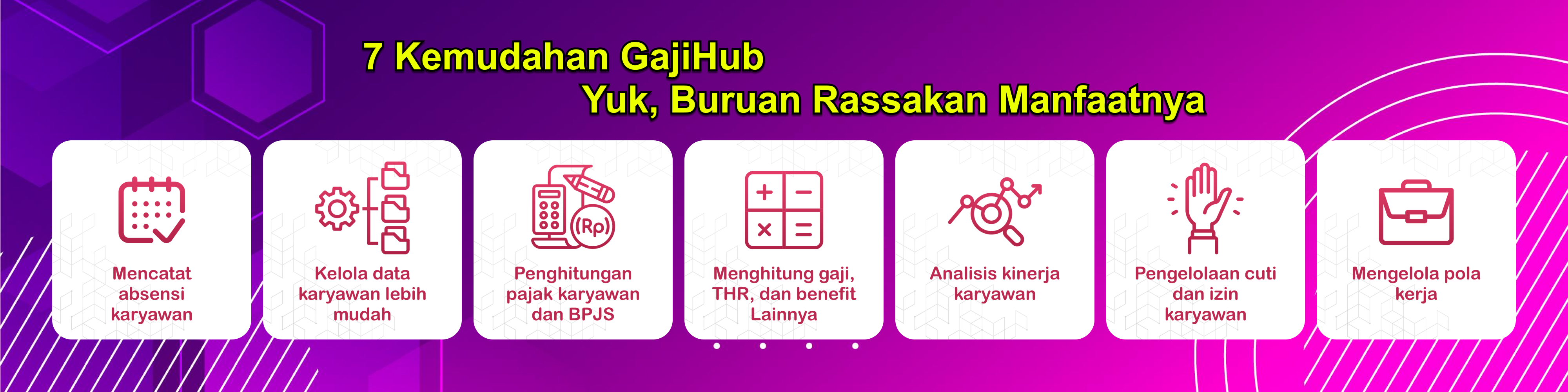 7 Kemudahan GajiHub
Yuk, Buruan Rassakan Manfaatnya

Mencatat absensi karyawan

Kelola data karyawan lebih mudah

(Rp)

Penghitungan pajak karyawan dan BPJS

Menghitung gaji, THR, dan benefit Lainnya

Analisis kinerja karyawan

Pengelolaan cuti dan izin karyawan

Mengelola pola kerja